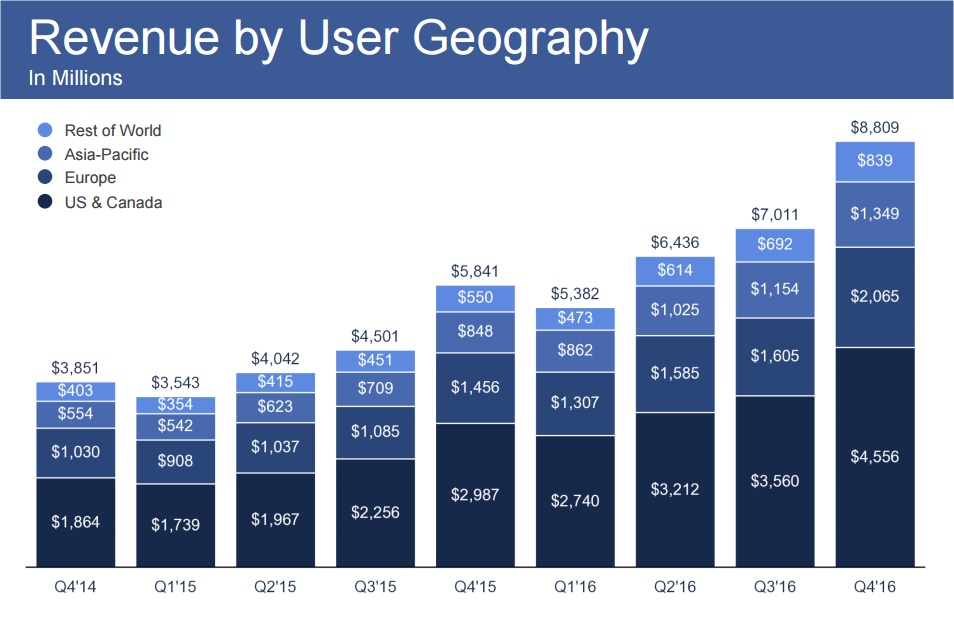 Revenue by User Geography
In Millions

Rest of World
Asia-Pacific
Europe
US & Canada

| | Q4'14 | Q1'15 | Q2'15 | Q3'15 | Q4'15 | Q1'16 | Q2'16 | Q3'16 | Q4'16 |
|---|---|---|---|---|---|---|---|---|---|
| Total | $3,851 | $3,543 | $4,042 | $4,501 | $5,841 | $5,382 | $6,436 | $7,011 | $8,809 |
| Rest of World | $403 | $354 | $415 | $451 | $550 | $473 | $614 | $692 | $839 |
| Asia-Pacific | $554 | $542 | $623 | $709 | $848 | $862 | $1,025 | $1,154 | $1,349 |
| Europe | $1,030 | $908 | $1,037 | $1,085 | $1,456 | $1,307 | $1,585 | $1,605 | $2,065 |
| US & Canada | $1,864 | $1,739 | $1,967 | $2,256 | $2,987 | $2,740 | $3,212 | $3,560 | $4,556 |